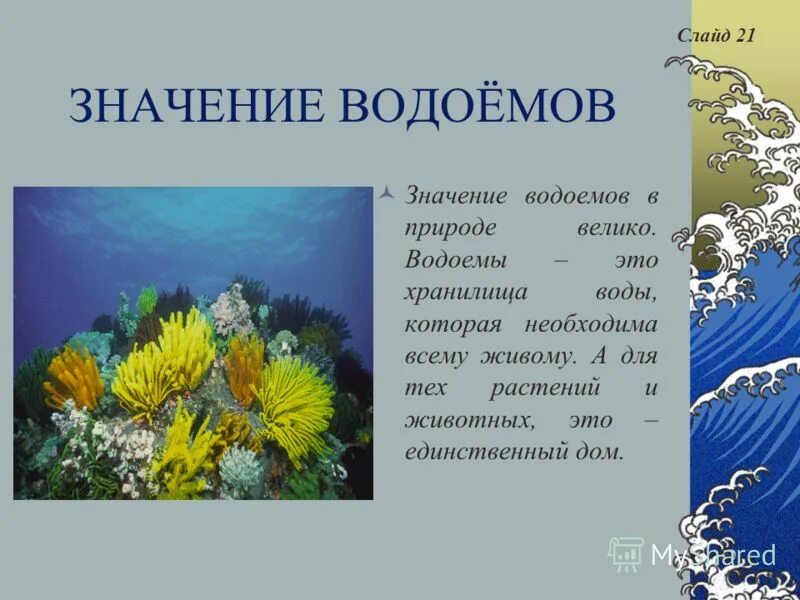 Слайд 21

ЗНАЧЕНИЕ ВОДОЁМОВ

Значение водоемов в природе велико. Водоемы – это хранилища воды, которая необходима всему живому. А для тех растений и животных, это – единственный дом.

MyShared